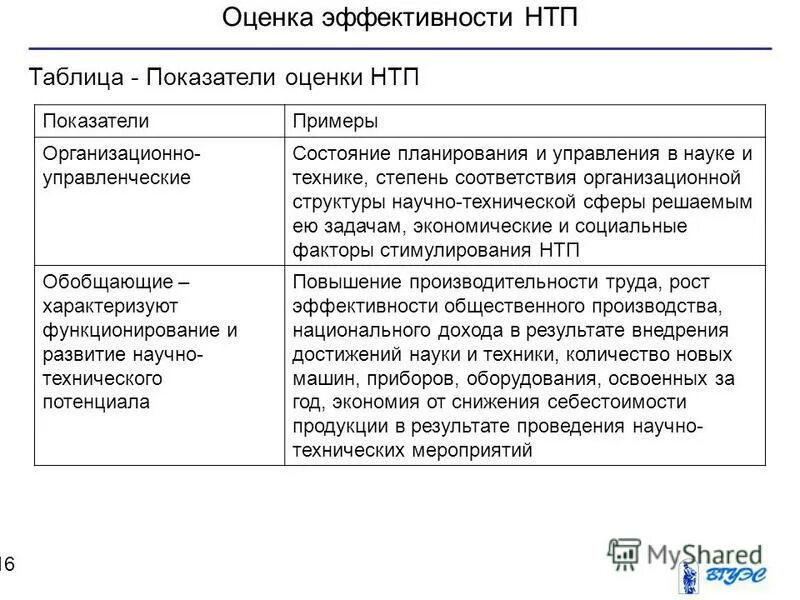 Оценка эффективности НТП

Таблица - Показатели оценки НТП

| Показатели | Примеры |
|---|---|
| Организационно-управленческие | Состояние планирования и управления в науке и технике, степень соответствия организационной структуры научно-технической сферы решаемым ею задачам, экономические и социальные факторы стимулирования НТП |
| Обобщающие – характеризуют функционирование и развитие научно-технического потенциала | Повышение производительности труда, рост эффективности общественного производства, национального дохода в результате внедрения достижений науки и техники, количество новых машин, приборов, оборудования, освоенных за год, экономия от снижения себестоимости продукции в результате проведения научно-технических мероприятий |

16

MyShared

ВГУЭС